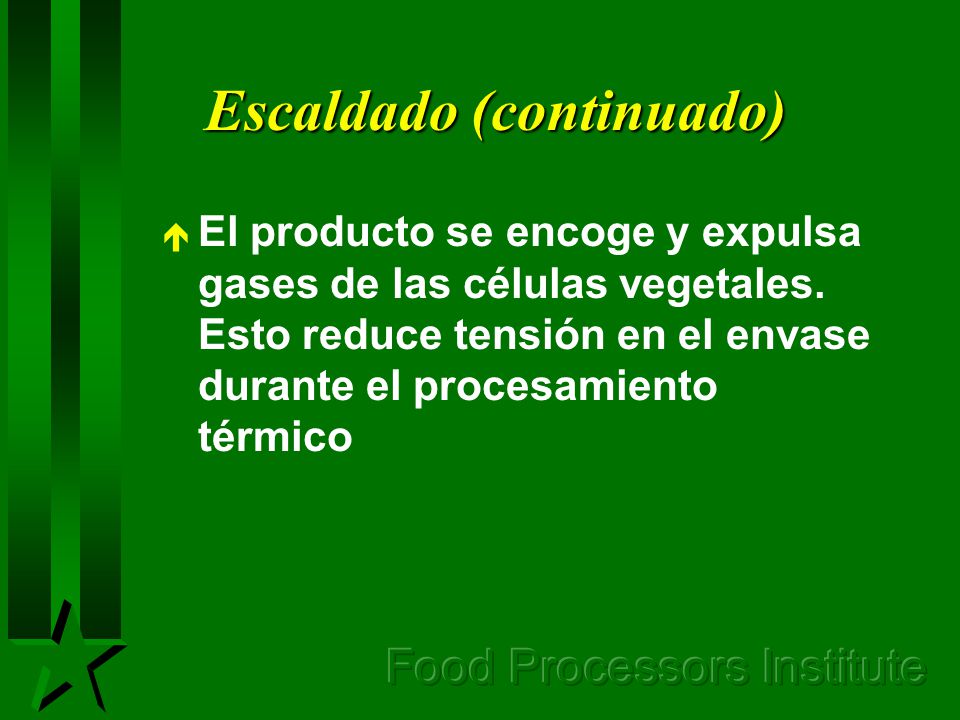 Escaldado (continuado)

El producto se encoge y expulsa gases de las células vegetales. Esto reduce tensión en el envase durante el procesamiento térmico

Food Processors Institute